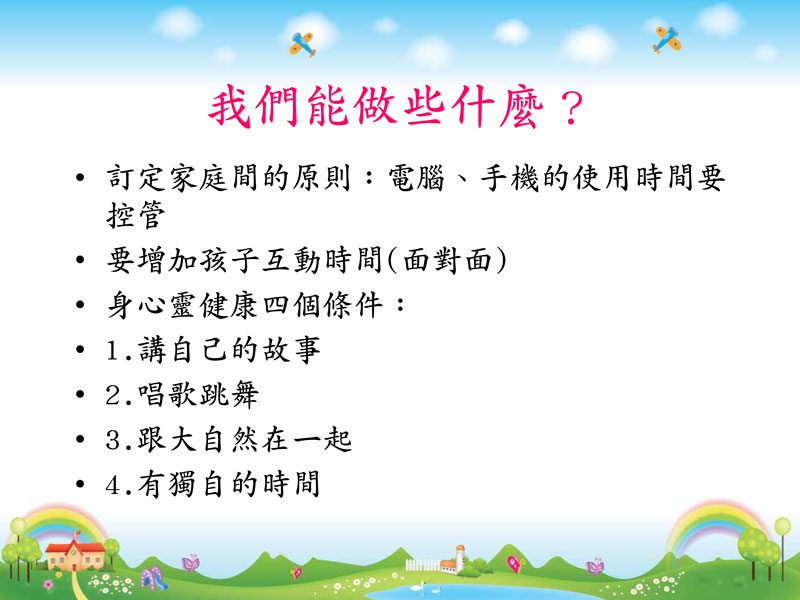 我們能做些什麼？

• 訂定家庭間的原則：電腦、手機的使用時間要控管
• 要增加孩子互動時間(面對面)
• 身心靈健康四個條件：
• 1.講自己的故事
• 2.唱歌跳舞
• 3.跟大自然在一起
• 4.有獨自的時間